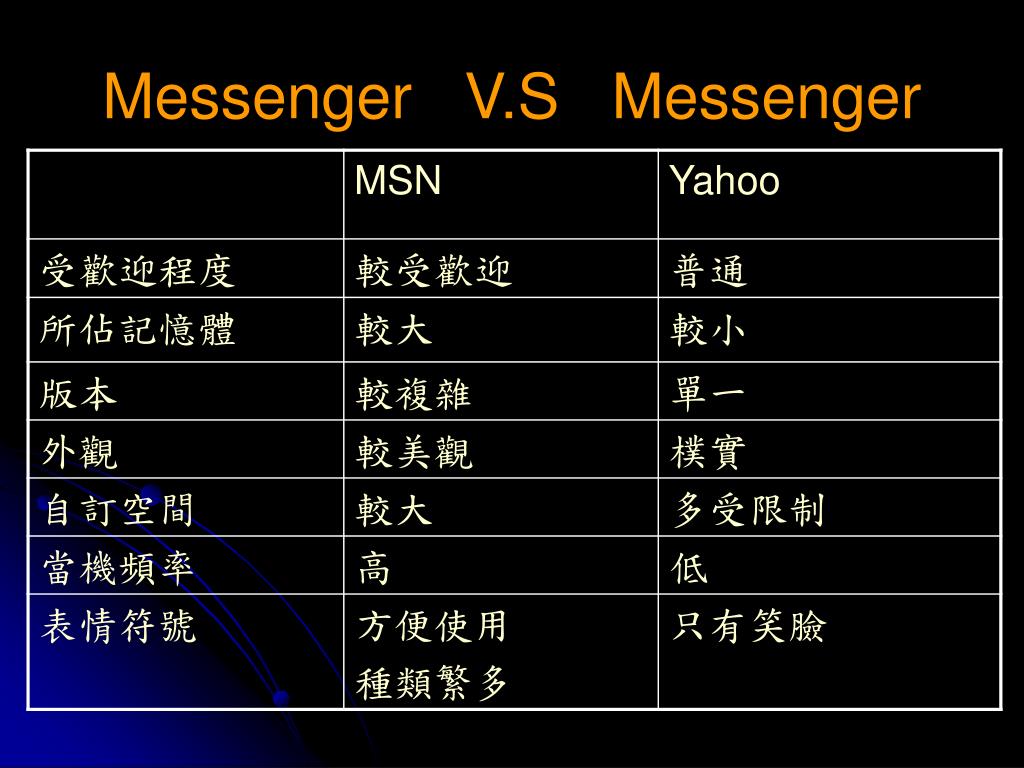 Messenger V.S Messenger

| | MSN | Yahoo |
|---|---|---|
| 受歡迎程度 | 較受歡迎 | 普通 |
| 所佔記憶體 | 較大 | 較小 |
| 版本 | 較複雜 | 單一 |
| 外觀 | 較美觀 | 樸實 |
| 自訂空間 | 較大 | 多受限制 |
| 當機頻率 | 高 | 低 |
| 表情符號 | 方便使用 種類繁多 | 只有笑臉 |